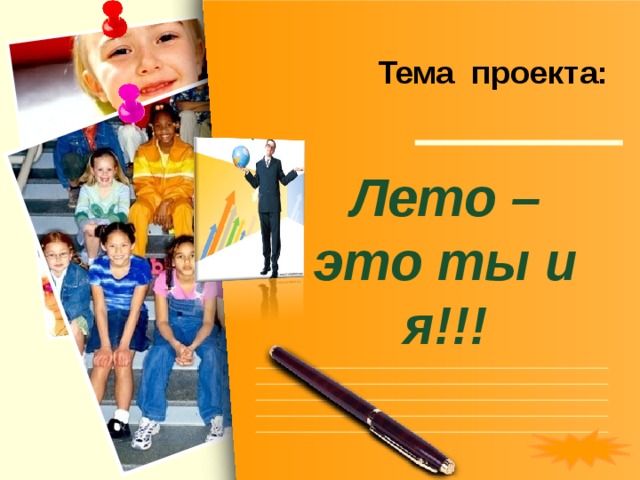 Тема проекта:

Лето – это ты и я!!!